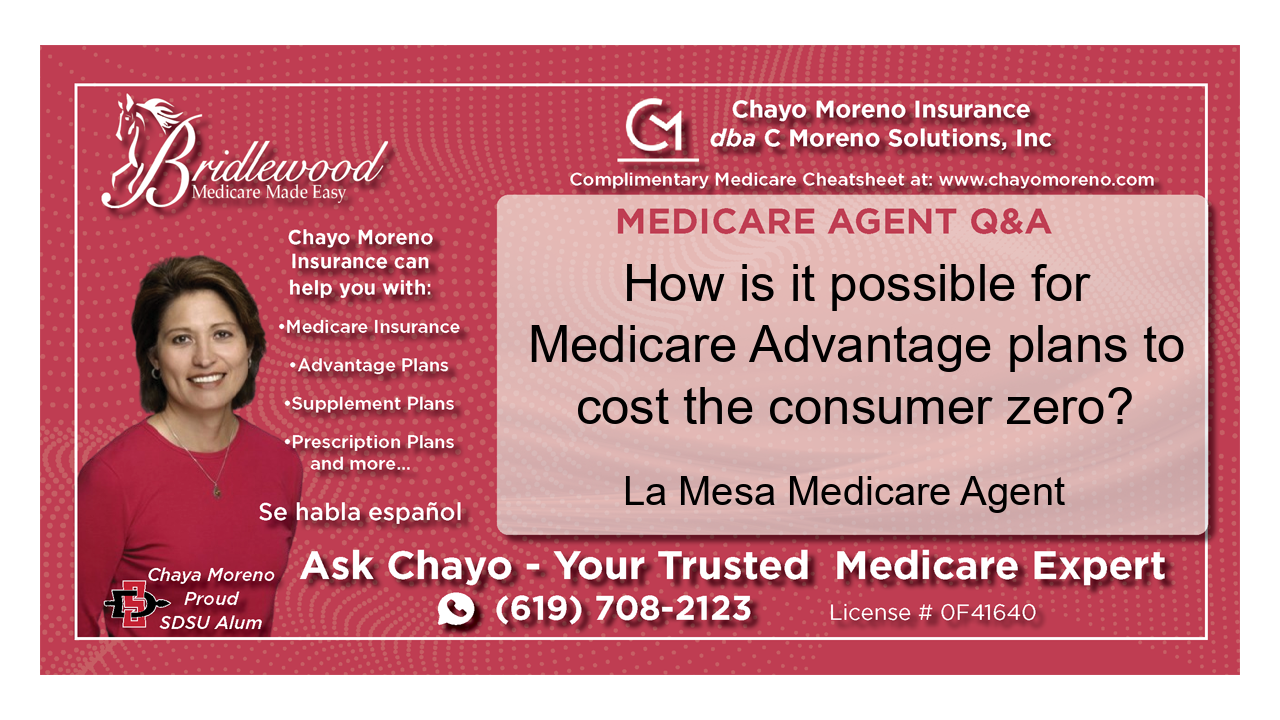 Bridlewood
Medicare Made Easy

CM
Chayo Moreno Insurance
dba C Moreno Solutions, Inc

Complimentary Medicare Cheatsheet at: www.chayomoreno.com

Chayo Moreno Insurance can help you with:

•Medicare Insurance
•Advantage Plans
•Supplement Plans
•Prescription Plans and more...

Se habla español

MEDICARE AGENT Q&A

How is it possible for Medicare Advantage plans to cost the consumer zero?

La Mesa Medicare Agent

Chaya Moreno
Proud
SDSU Alum

Ask Chayo - Your Trusted Medicare Expert

(619) 708-2123

License # 0F41640